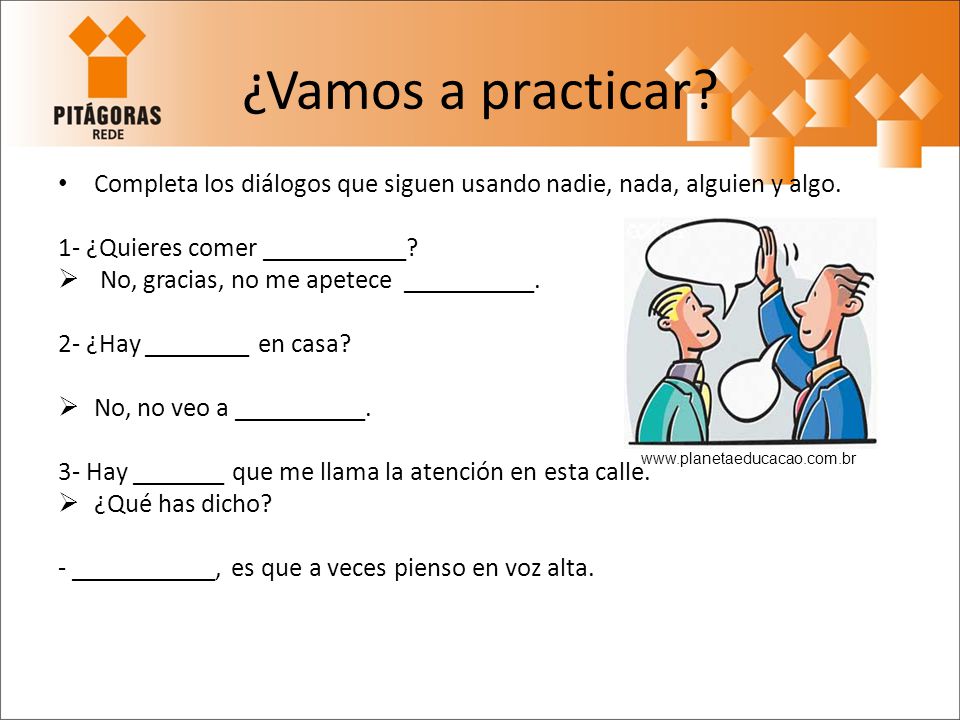 PITÁGORAS
REDE

¿Vamos a practicar?

• Completa los diálogos que siguen usando nadie, nada, alguien y algo.

1- ¿Quieres comer ___________?
➢ No, gracias, no me apetece __________.

2- ¿Hay ________ en casa?

➢ No, no veo a __________.

3- Hay _______ que me llama la atención en esta calle.
➢ ¿Qué has dicho?

- ___________, es que a veces pienso en voz alta.

www.planetaeducacao.com.br